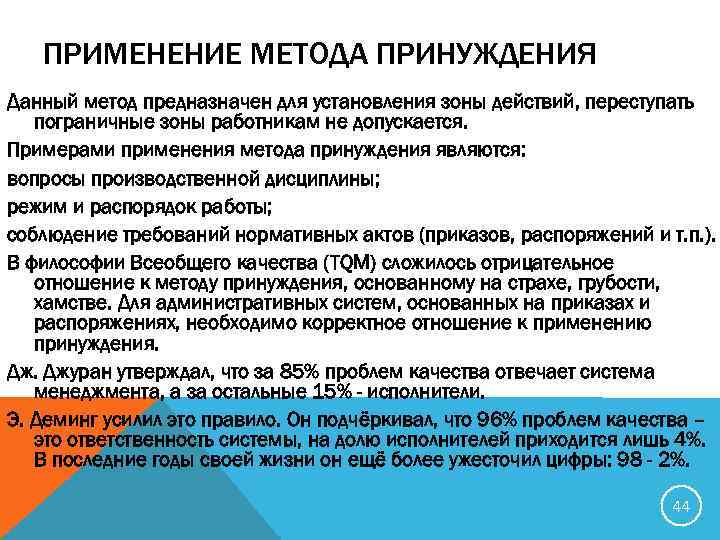 ПРИМЕНЕНИЕ МЕТОДА ПРИНУЖДЕНИЯ

Данный метод предназначен для установления зоны действий, переступать пограничные зоны работникам не допускается.

Примерами применения метода принуждения являются:

вопросы производственной дисциплины;

режим и распорядок работы;

соблюдение требований нормативных актов (приказов, распоряжений и т.п.).

В философии Всеобщего качества (TQM) сложилось отрицательное отношение к методу принуждения, основанному на страхе, грубости, хамстве. Для административных систем, основанных на приказах и распоряжениях, необходимо корректное отношение к применению принуждения.

Дж. Джуран утверждал, что за 85% проблем качества отвечает система менеджмента, а за остальные 15% - исполнители.

Э. Деминг усилил это правило. Он подчёркивал, что 96% проблем качества – это ответственность системы, на долю исполнителей приходится лишь 4%. В последние годы своей жизни он ещё более ужесточил цифры: 98 - 2%.

44